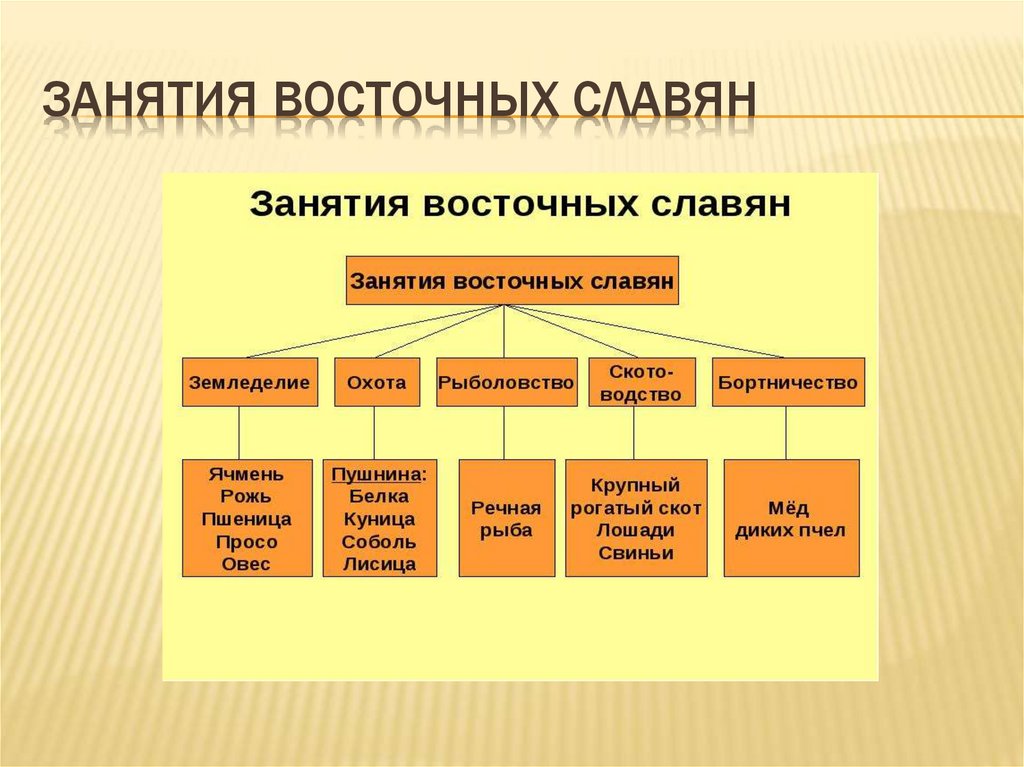 ЗАНЯТИЯ ВОСТОЧНЫХ СЛАВЯН

Занятия восточных славян

Занятия восточных славян

Земледелие
Охота
Рыболовство
Скотоводство
Бортничество

Ячмень
Рожь
Пшеница
Просо
Овес

Пушнина:
Белка
Куница
Соболь
Лисица

Речная рыба

Крупный рогатый скот
Лошади
Свиньи

Мёд диких пчел